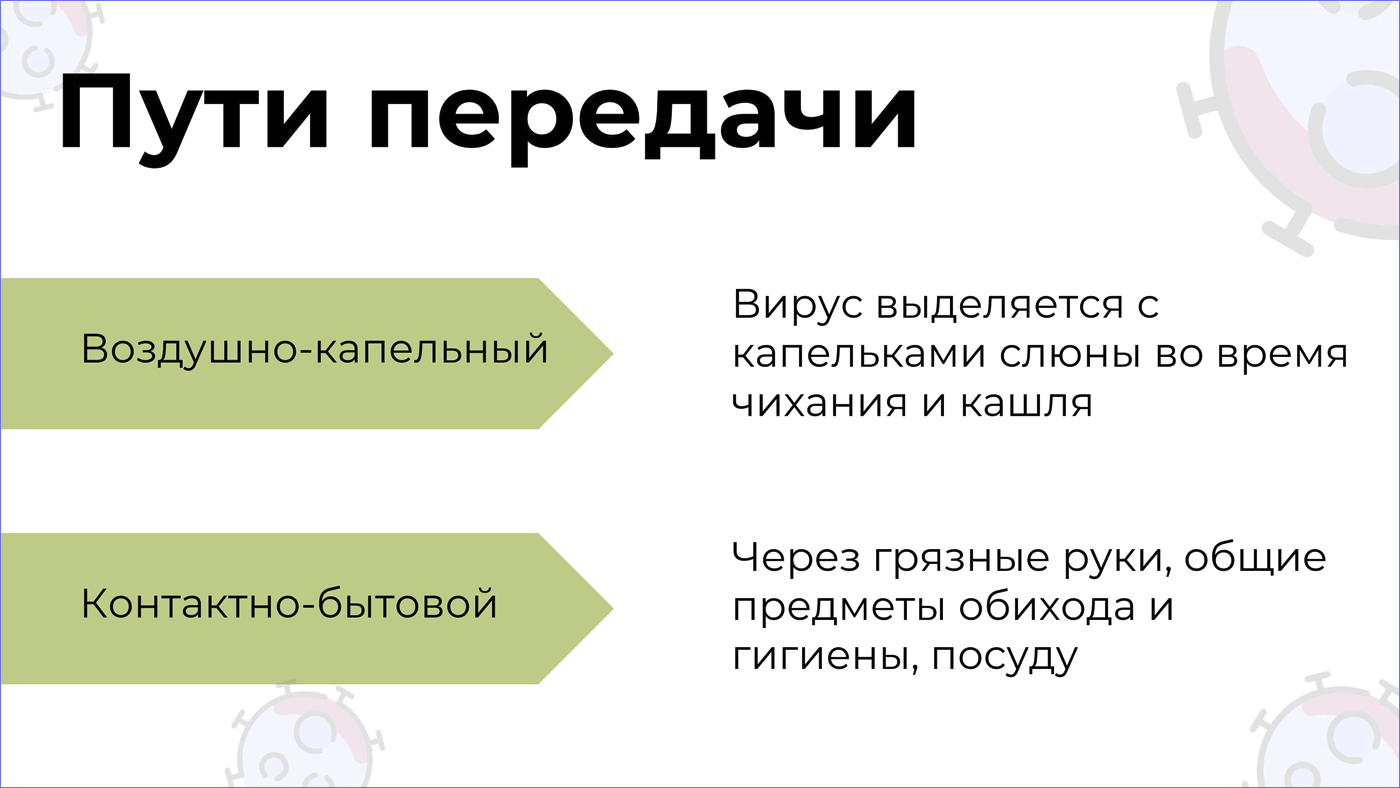 Пути передачи

Воздушно-капельный

Вирус выделяется с капельками слюны во время чихания и кашля

Контактно-бытовой

Через грязные руки, общие предметы обихода и гигиены, посуду